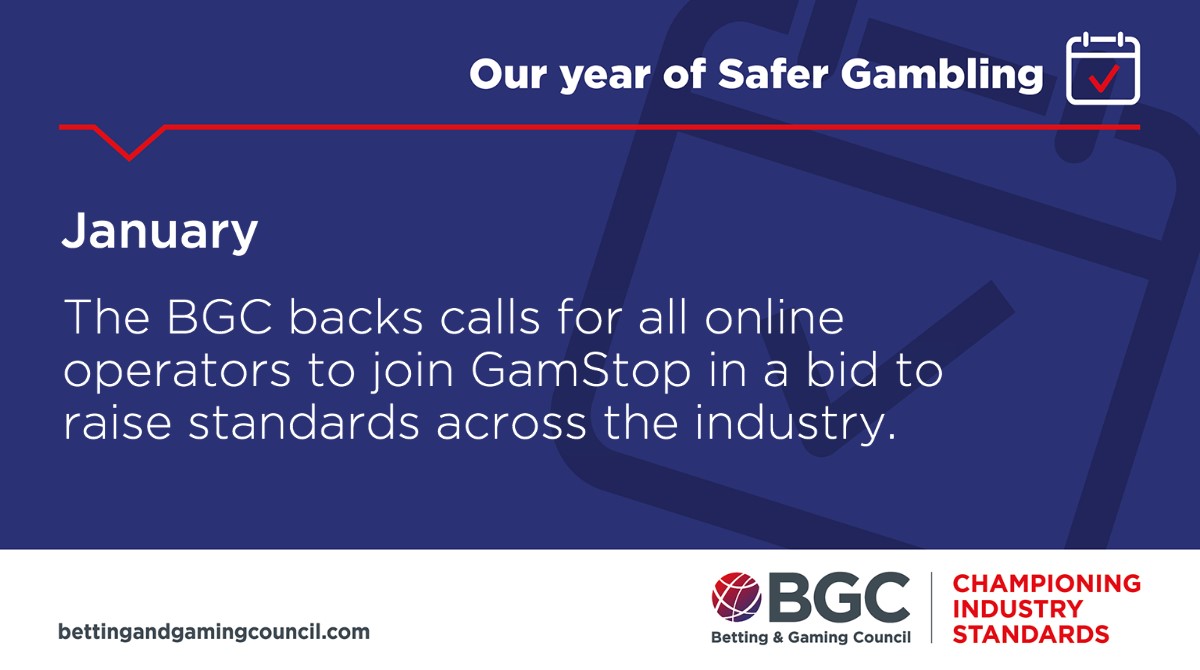 Our year of Safer Gambling

January

The BGC backs calls for all online operators to join GamStop in a bid to raise standards across the industry.

bettingandgamingcouncil.com

BGC
Betting & Gaming Council

CHAMPIONING INDUSTRY STANDARDS